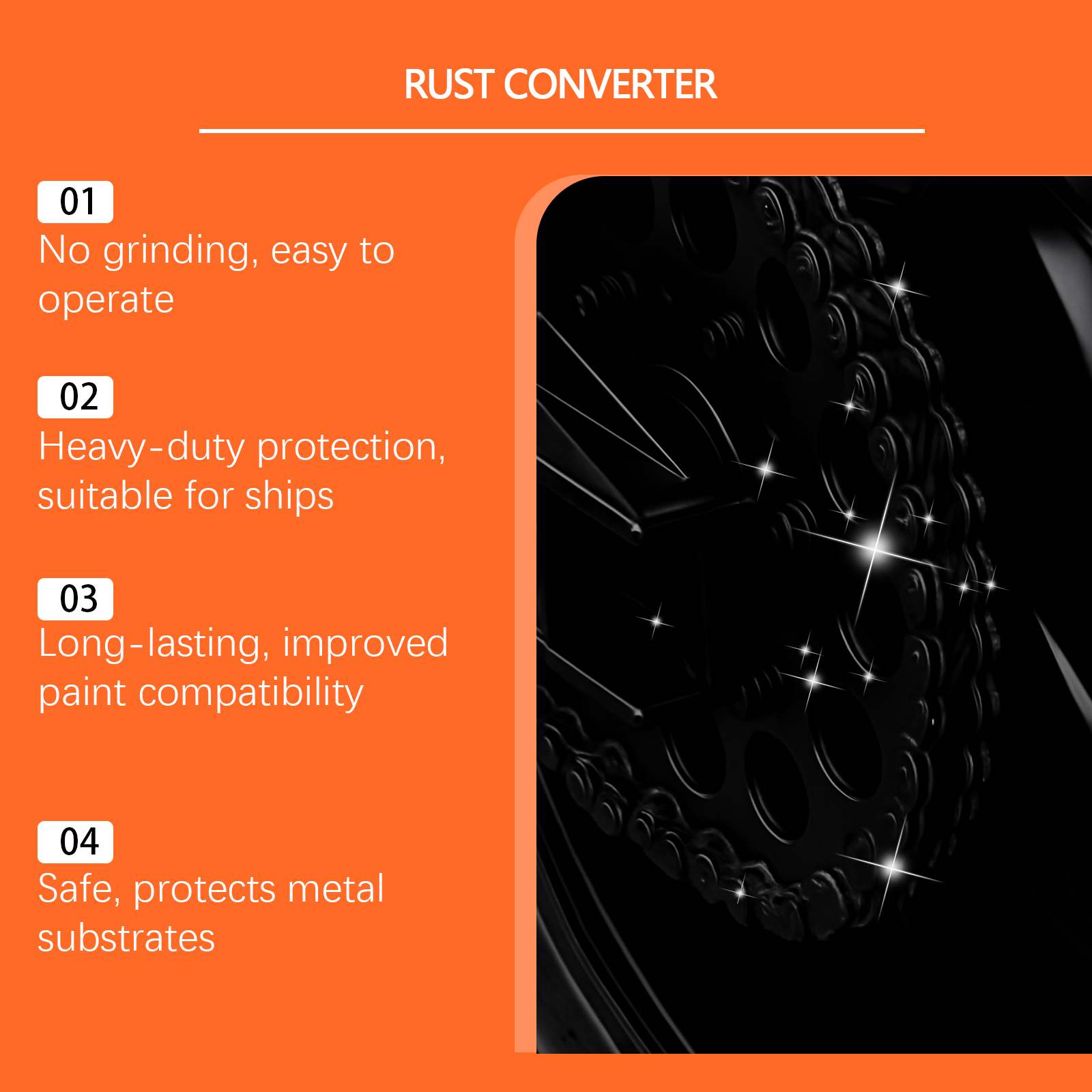 RUST CONVERTER

01
No grinding, easy to operate

02
Heavy-duty protection, suitable for ships

03
Long-lasting, improved paint compatibility

04
Safe, protects metal substrates